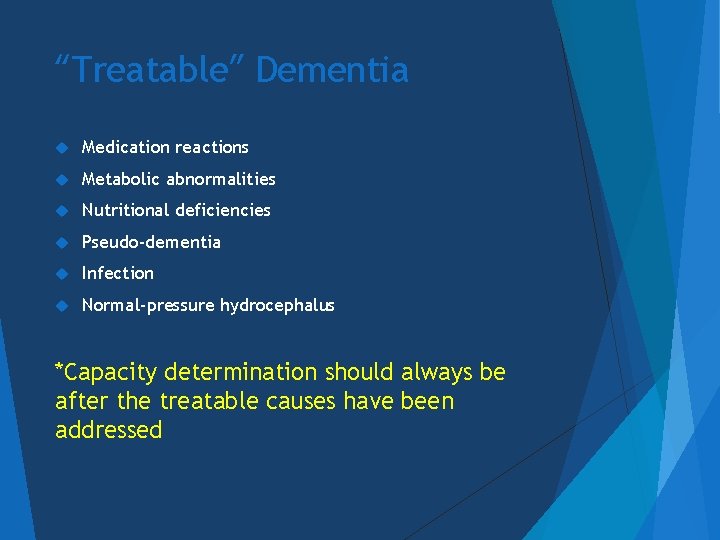 “Treatable” Dementia

Medication reactions
Metabolic abnormalities
Nutritional deficiencies
Pseudo-dementia
Infection
Normal-pressure hydrocephalus

*Capacity determination should always be after the treatable causes have been addressed